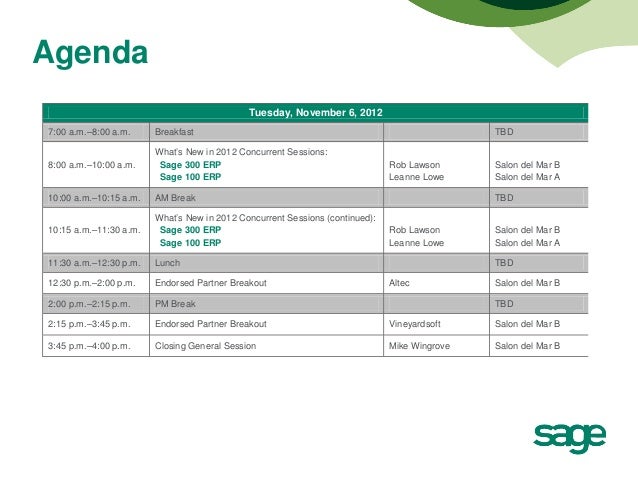 Agenda

| Tuesday, November 6, 2012 | | | |
|---|---|---|---|
| 7:00 a.m.–8:00 a.m. | Breakfast | | TBD |
| 8:00 a.m.–10:00 a.m. | What's New in 2012 Concurrent Sessions: Sage 300 ERP Sage 100 ERP | Rob Lawson Leanne Lowe | Salon del Mar B Salon del Mar A |
| 10:00 a.m.–10:15 a.m. | AM Break | | TBD |
| 10:15 a.m.–11:30 a.m. | What's New in 2012 Concurrent Sessions (continued): Sage 300 ERP Sage 100 ERP | Rob Lawson Leanne Lowe | Salon del Mar B Salon del Mar A |
| 11:30 a.m.–12:30 p.m. | Lunch | | TBD |
| 12:30 p.m.–2:00 p.m. | Endorsed Partner Breakout | Altec | Salon del Mar B |
| 2:00 p.m.–2:15 p.m. | PM Break | | TBD |
| 2:15 p.m.–3:45 p.m. | Endorsed Partner Breakout | Vineyardsoft | Salon del Mar B |
| 3:45 p.m.–4:00 p.m. | Closing General Session | Mike Wingrove | Salon del Mar B |

sage